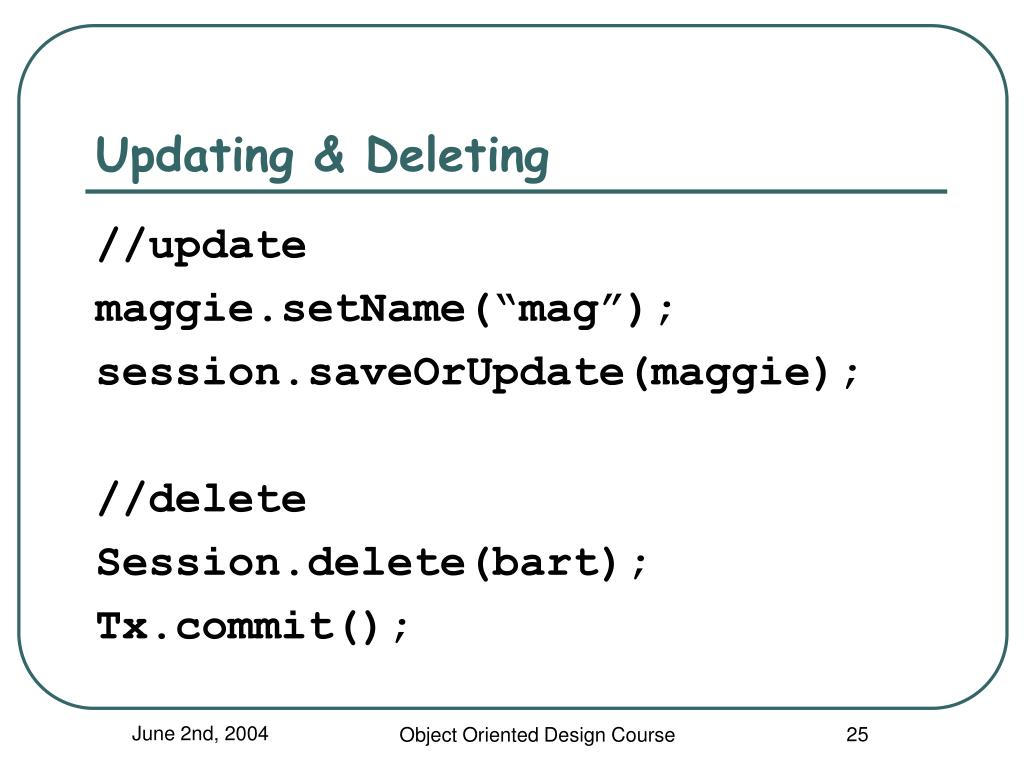 Updating & Deleting

//update
maggie.setName(“mag”);
session.saveOrUpdate(maggie);

//delete
Session.delete(bart);
Tx.commit();

June 2nd, 2004

Object Oriented Design Course

25